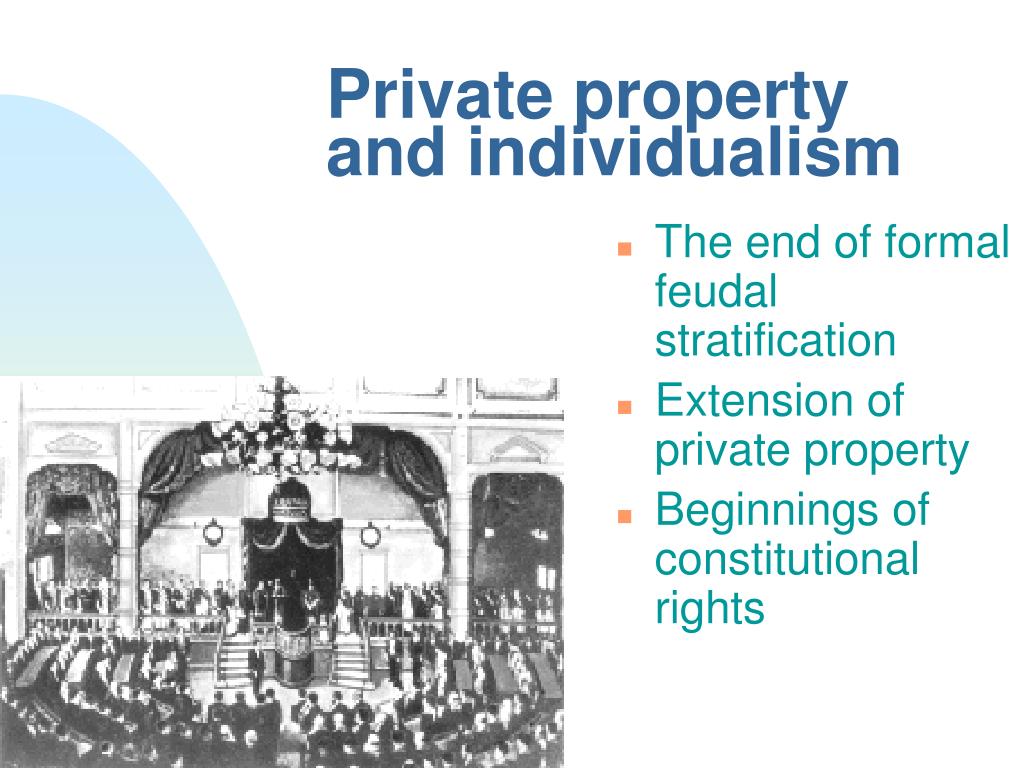 Private property and individualism

- The end of formal feudal stratification
- Extension of private property
- Beginnings of constitutional rights